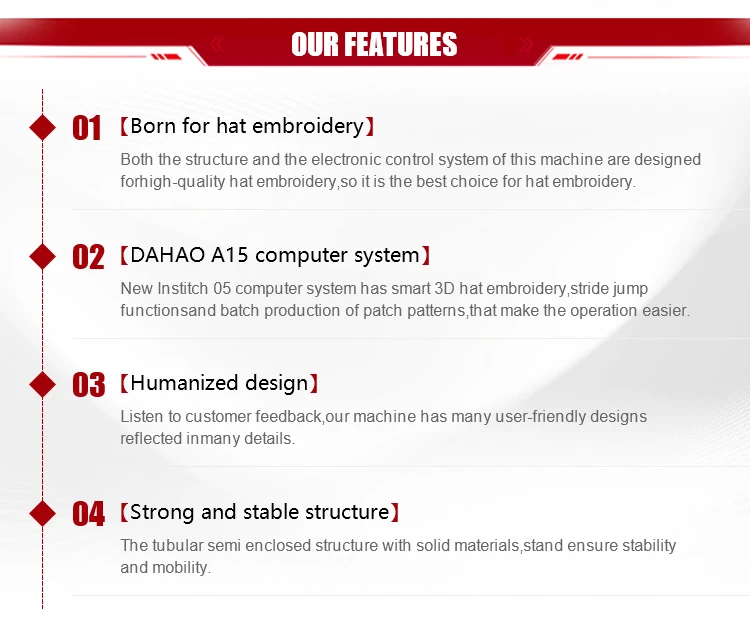 OUR FEATURES

01 【Born for hat embroidery】
Both the structure and the electronic control system of this machine are designed forhigh-quality hat embroidery,so it is the best choice for hat embroidery.

02 【DAHAO A15 computer system】
New Institch 05 computer system has smart 3D hat embroidery,stride jump functionsand batch production of patch patterns,that make the operation easier.

03 【Humanized design】
Listen to customer feedback,our machine has many user-friendly designs reflected inmany details.

04 【Strong and stable structure】
The tubular semi enclosed structure with solid materials,stand ensure stability and mobility.